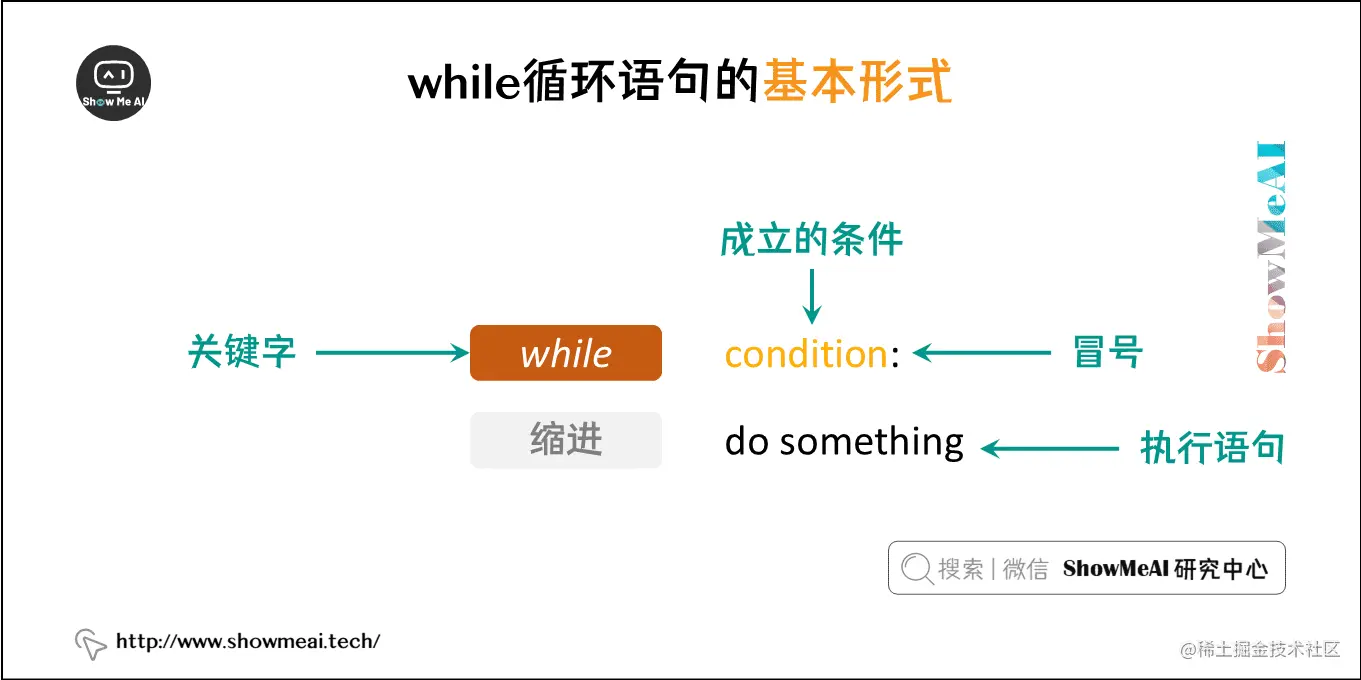 Show Me AI

while循环语句的基本形式

ShowMeAI

成立的条件

关键字 while condition: 冒号

缩进 do something 执行语句

搜索 | 微信 ShowMeAI 研究中心

http://www.showmeai.tech/

@稀土掘金技术社区